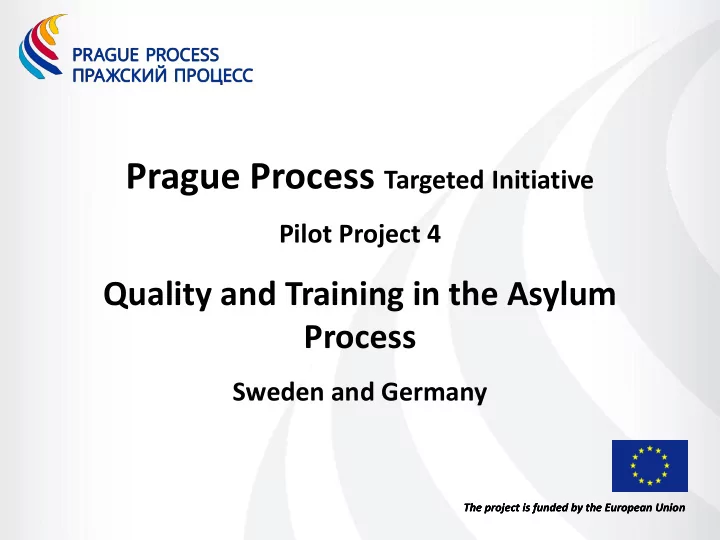 PRAGUE PROCESS
ПРАЖСКИЙ ПРОЦЕСС

Prague Process Targeted Initiative

Pilot Project 4

Quality and Training in the Asylum Process

Sweden and Germany

The project is funded by the European Union